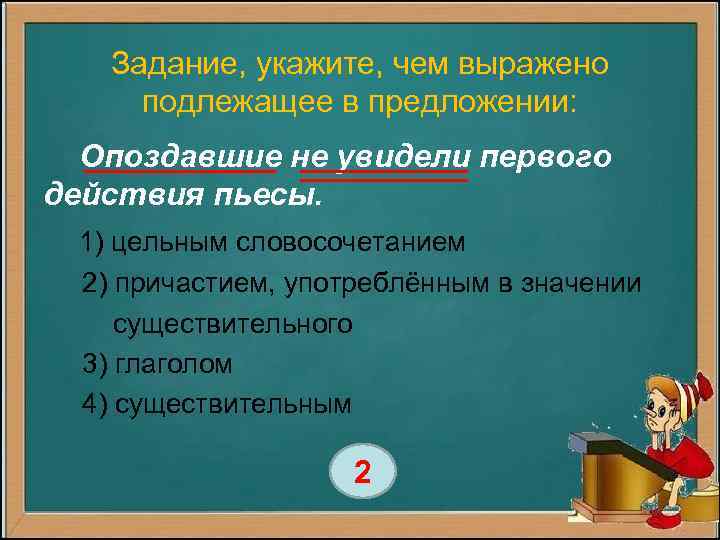 Задание, укажите, чем выражено подлежащее в предложении:

Опоздавшие не увидели первого действия пьесы.

1) цельным словосочетанием
2) причастием, употреблённым в значении существительного
3) глаголом
4) существительным

2